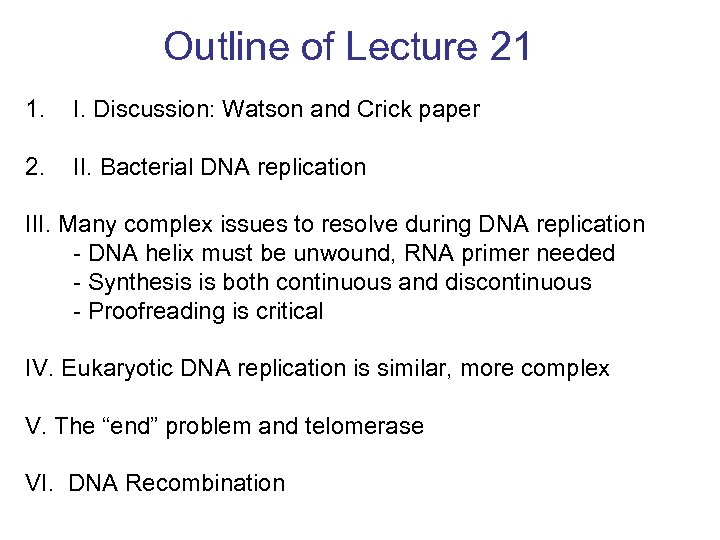 Outline of Lecture 21

1. I. Discussion: Watson and Crick paper

2. II. Bacterial DNA replication

III. Many complex issues to resolve during DNA replication
- DNA helix must be unwound, RNA primer needed
- Synthesis is both continuous and discontinuous
- Proofreading is critical

IV. Eukaryotic DNA replication is similar, more complex

V. The “end” problem and telomerase

VI. DNA Recombination